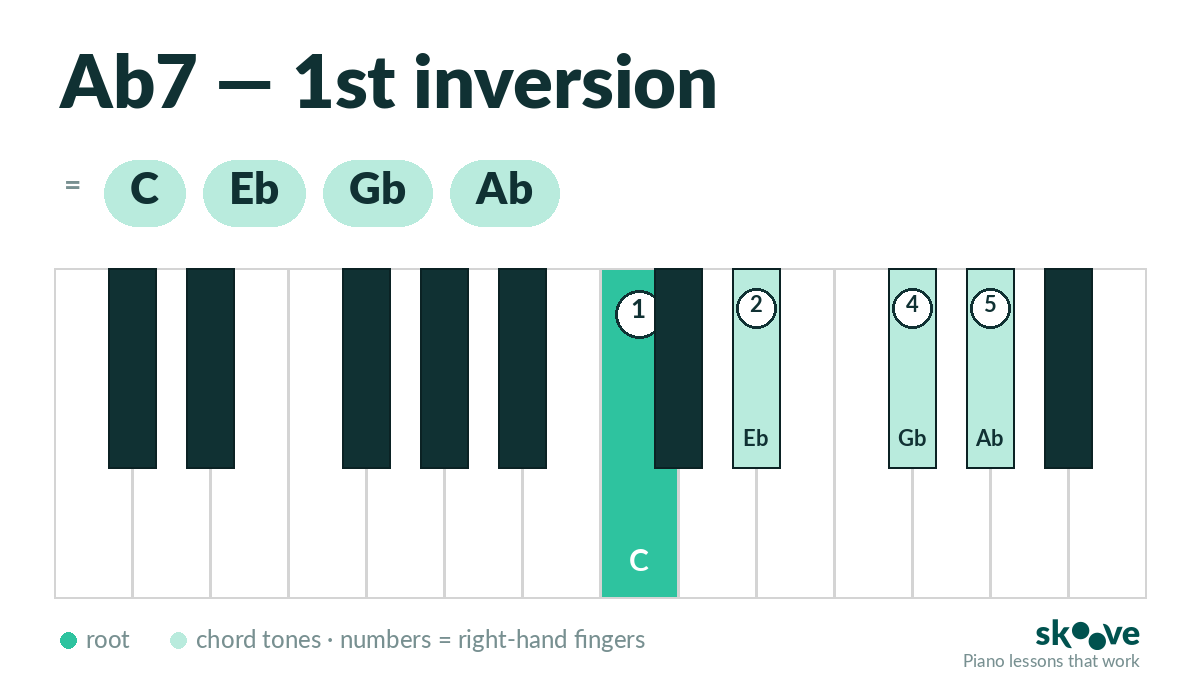 Ab7 — 1st inversion

= C Eb Gb Ab

1 2 4 5

Eb Gb Ab

C

root chord tones · numbers = right-hand fingers

skoove
Piano lessons that work